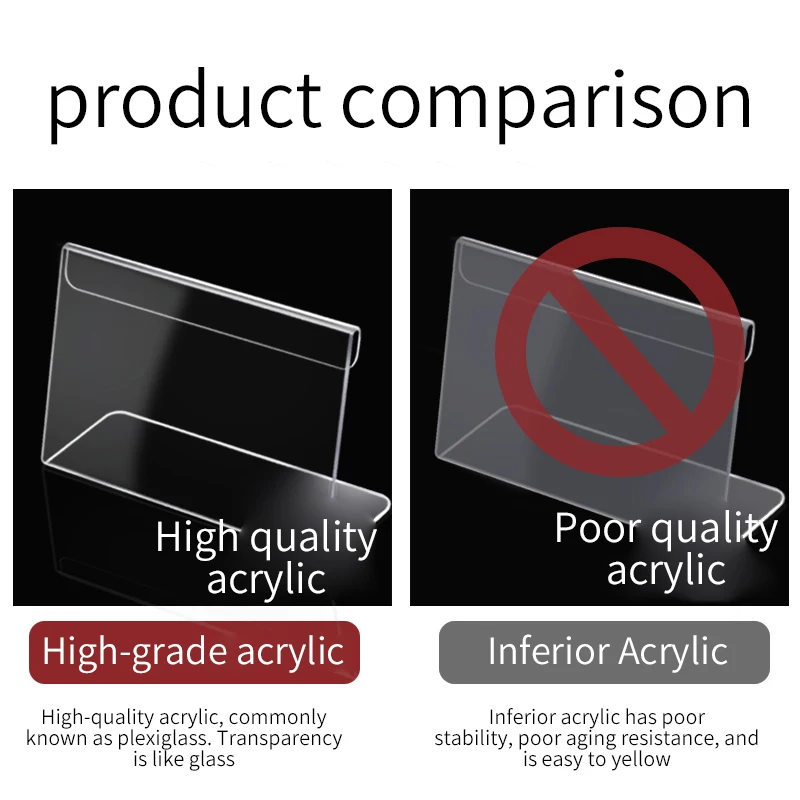 product comparison

High quality acrylic

High-grade acrylic

High-quality acrylic, commonly known as plexiglass. Transparency is like glass

Poor quality acrylic

Inferior Acrylic

Inferior acrylic has poor stability, poor aging resistance, and is easy to yellow